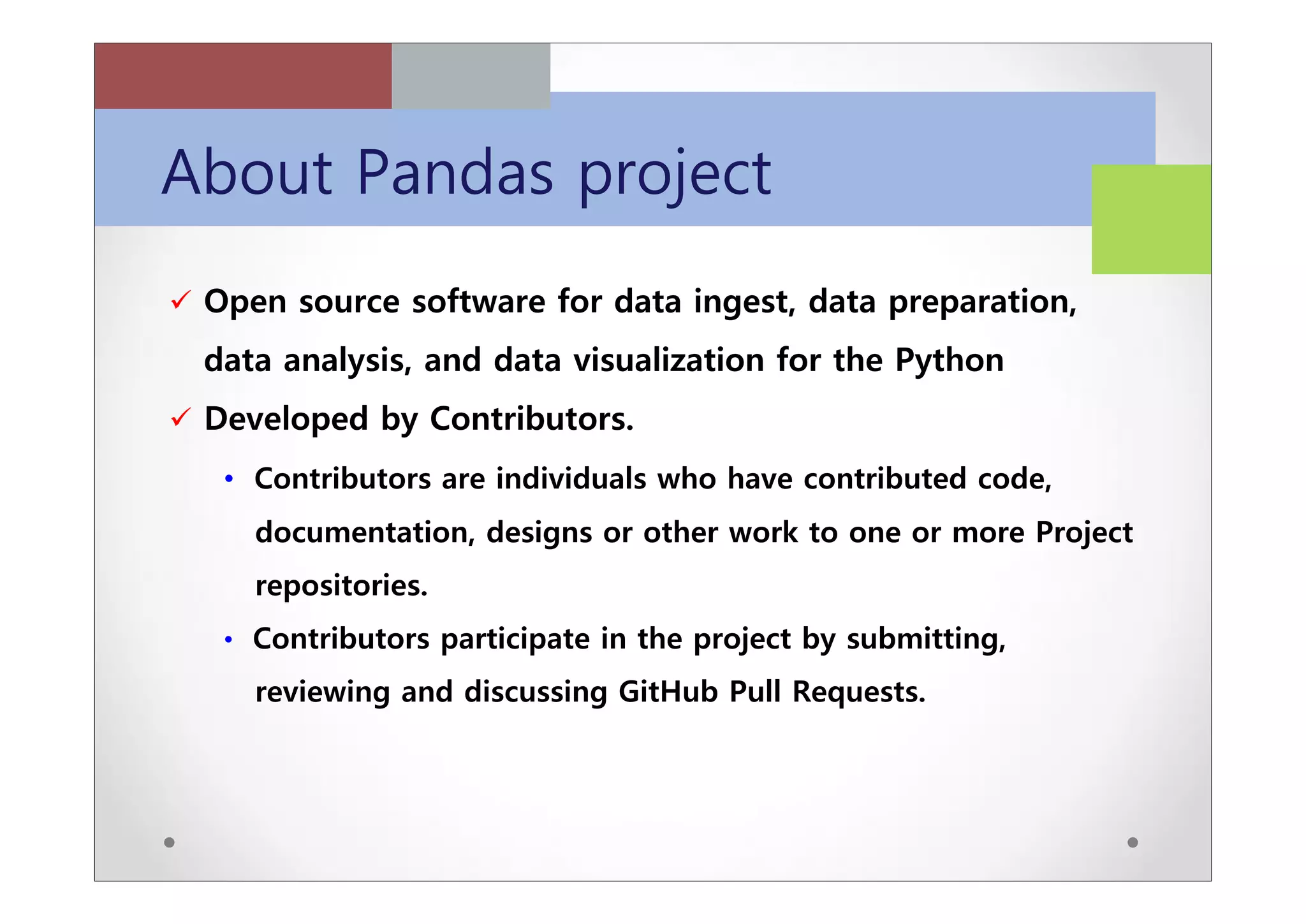 About Pandas project

✓ Open source software for data ingest, data preparation, data analysis, and data visualization for the Python

✓ Developed by Contributors.

• Contributors are individuals who have contributed code, documentation, designs or other work to one or more Project repositories.

• Contributors participate in the project by submitting, reviewing and discussing GitHub Pull Requests.